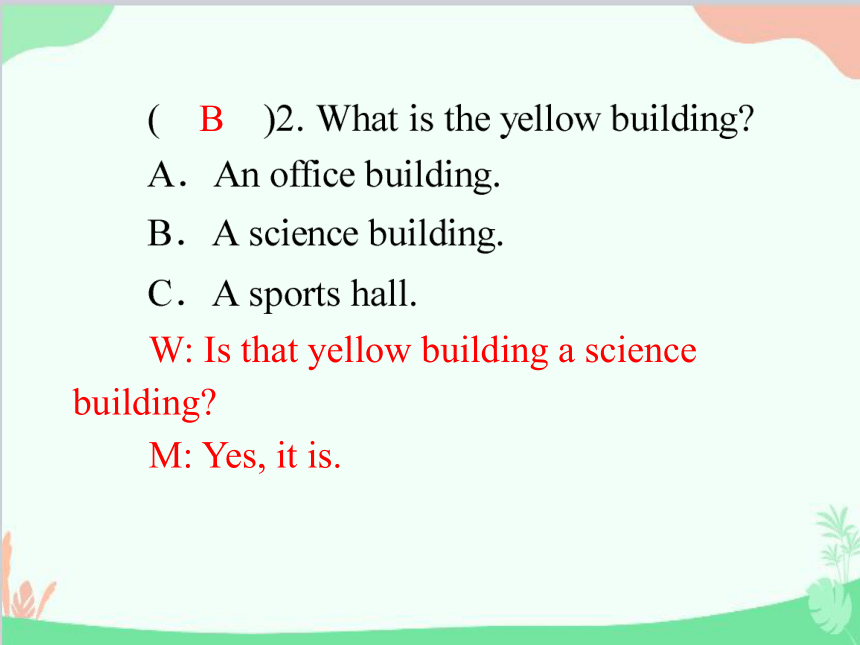 ( B )2. What is the yellow building?

A． An office building.

B． A science building.

C． A sports hall.

W: Is that yellow building a science building?

M: Yes, it is.